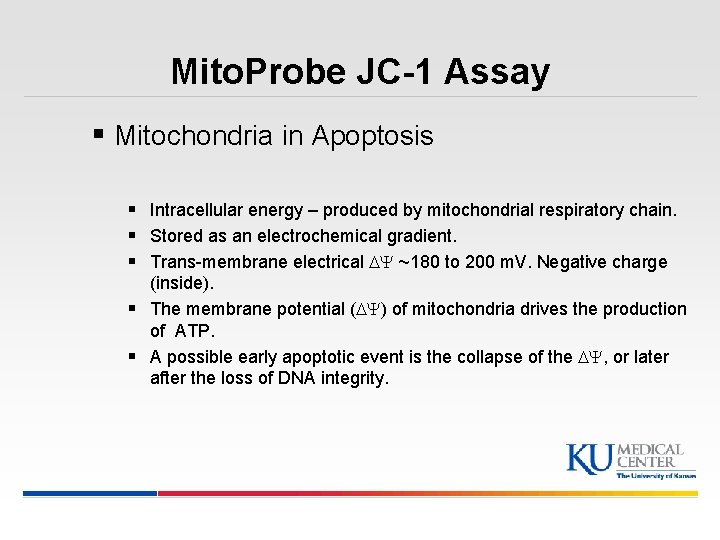 MitoProbe JC-1 Assay

▪ Mitochondria in Apoptosis

▪ Intracellular energy – produced by mitochondrial respiratory chain.
▪ Stored as an electrochemical gradient.
▪ Trans-membrane electrical $\Delta\Psi$ ~180 to 200 mV. Negative charge (inside).
▪ The membrane potential ($\Delta\Psi$) of mitochondria drives the production of ATP.
▪ A possible early apoptotic event is the collapse of the $\Delta\Psi$, or later after the loss of DNA integrity.

KU MEDICAL CENTER
The University of Kansas